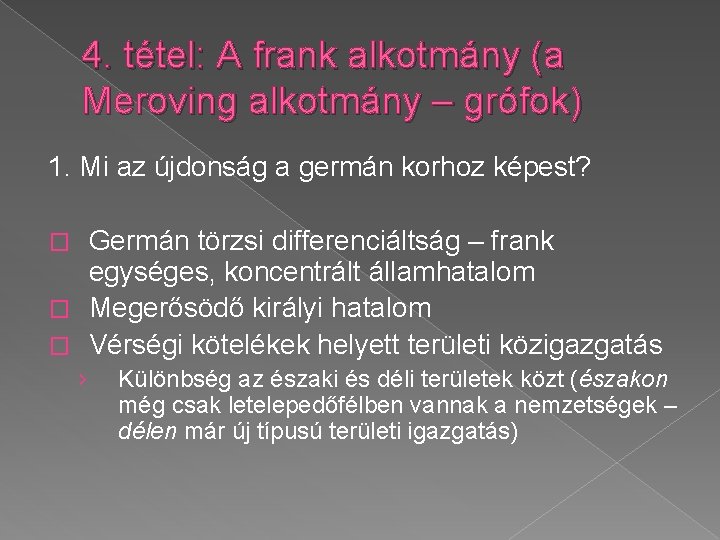 4. tétel: A frank alkotmány (a Meroving alkotmány – grófok)

1. Mi az újdonság a germán korhoz képest?

Germán törzsi differenciáltság – frank egységes, koncentrált államhatalom
Megerősödő királyi hatalom
Vérségi kötelékek helyett területi közigazgatás
› Különbség az északi és déli területek közt (északon még csak letelepedőfélben vannak a nemzetségek – délen már új típusú területi igazgatás)